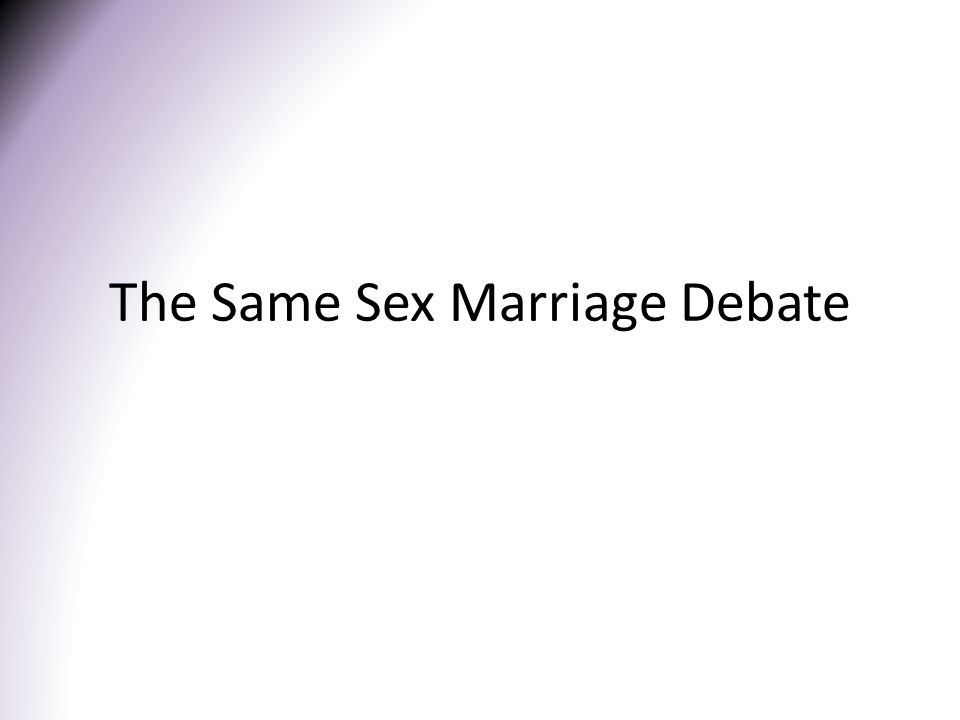 The Same Sex Marriage Debate